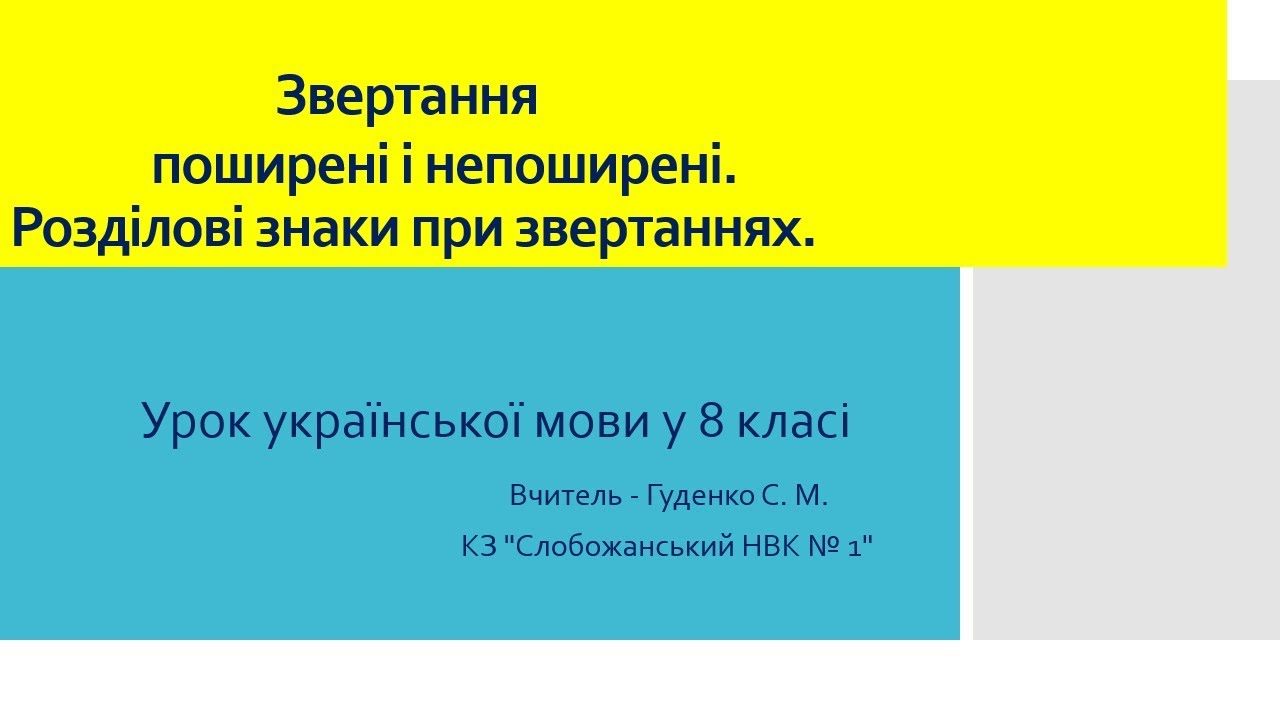 Звертання
поширені і непоширені.
Розділові знаки при звертаннях.

Урок української мови у 8 класі

Вчитель - Гуденко С. М.

КЗ "Слобожанський НВК № 1"